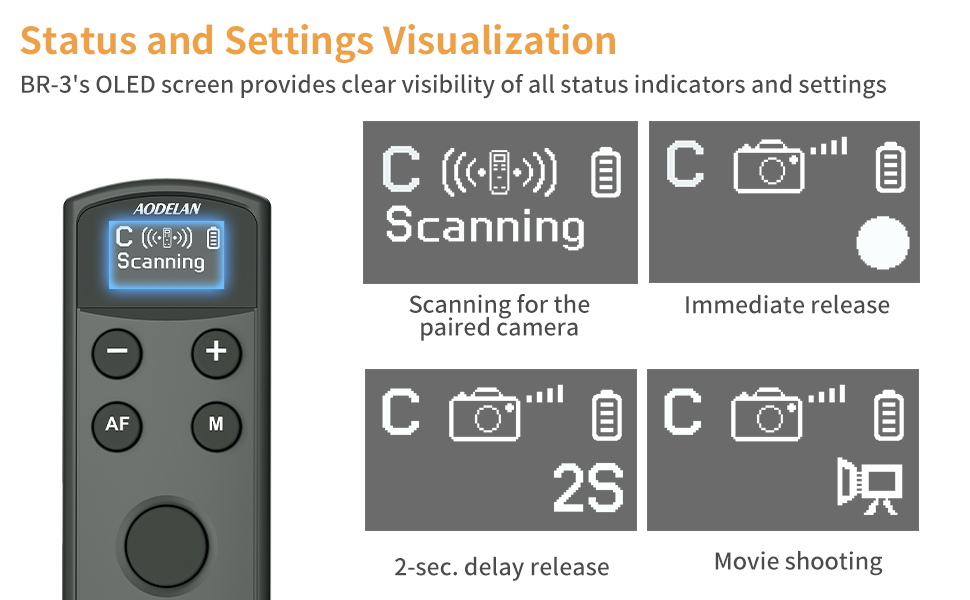 Status and Settings Visualization

BR-3's OLED screen provides clear visibility of all status indicators and settings

AODELAN

C

Scanning

−

+

AF

M

C

Scanning

Scanning for the paired camera

C

Immediate release

C

2S

2-sec. delay release

C

Movie shooting